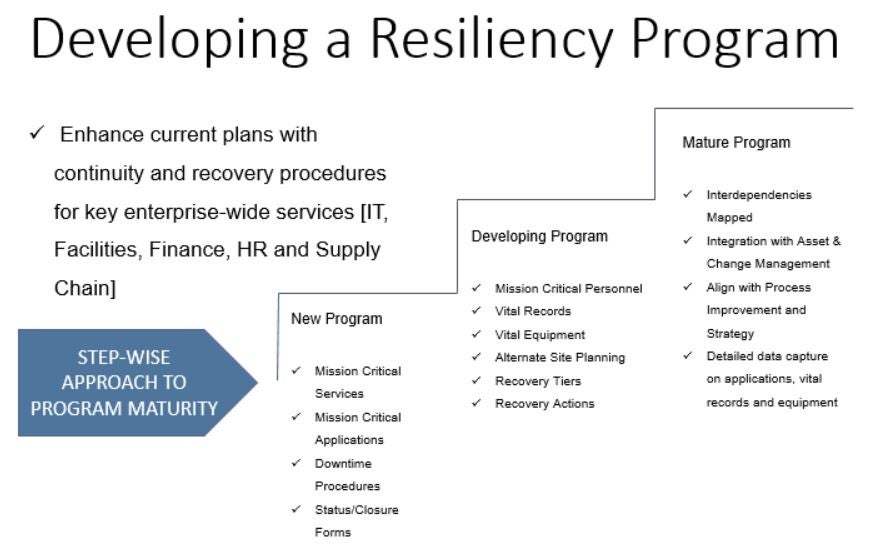 Developing a Resiliency Program

✓ Enhance current plans with continuity and recovery procedures for key enterprise-wide services [IT, Facilities, Finance, HR and Supply Chain]

STEP-WISE APPROACH TO PROGRAM MATURITY

New Program

✓ Mission Critical Services
✓ Mission Critical Applications
✓ Downtime Procedures
✓ Status/Closure Forms

Developing Program

✓ Mission Critical Personnel
✓ Vital Records
✓ Vital Equipment
✓ Alternate Site Planning
✓ Recovery Tiers
✓ Recovery Actions

Mature Program

✓ Interdependencies Mapped
✓ Integration with Asset & Change Management
✓ Align with Process Improvement and Strategy
✓ Detailed data capture on applications, vital records and equipment